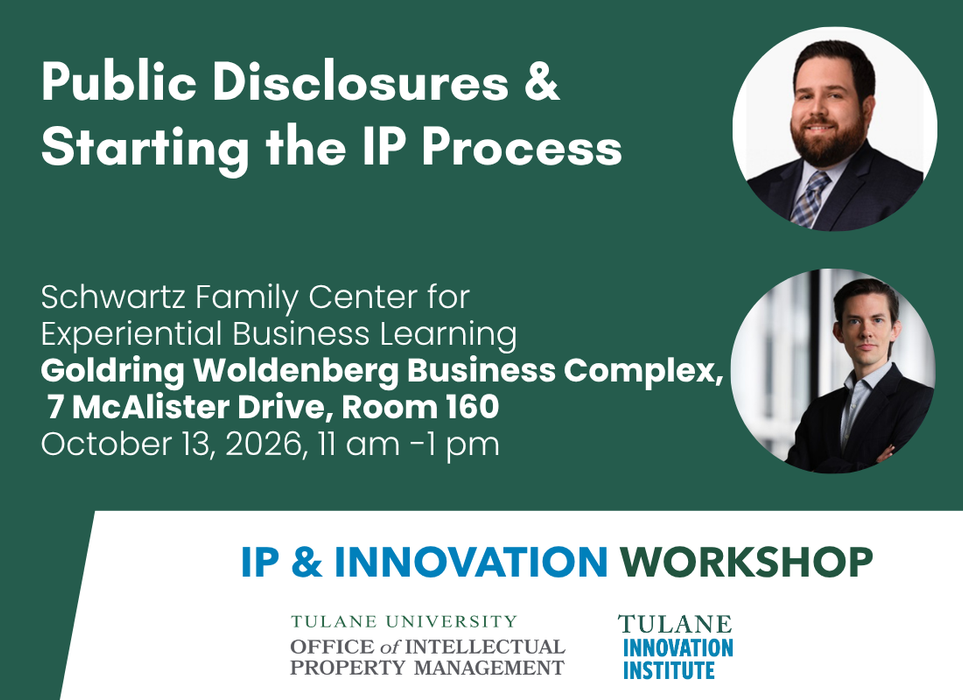 Public Disclosures & Starting the IP Process

Schwartz Family Center for Experiential Business Learning
Goldring Woldenberg Business Complex, 7 McAlister Drive, Room 160
October 13, 2026, 11 am -1 pm

IP & INNOVATION WORKSHOP

TULANE UNIVERSITY
OFFICE of INTELLECTUAL PROPERTY MANAGEMENT

TULANE
INNOVATION
INSTITUTE